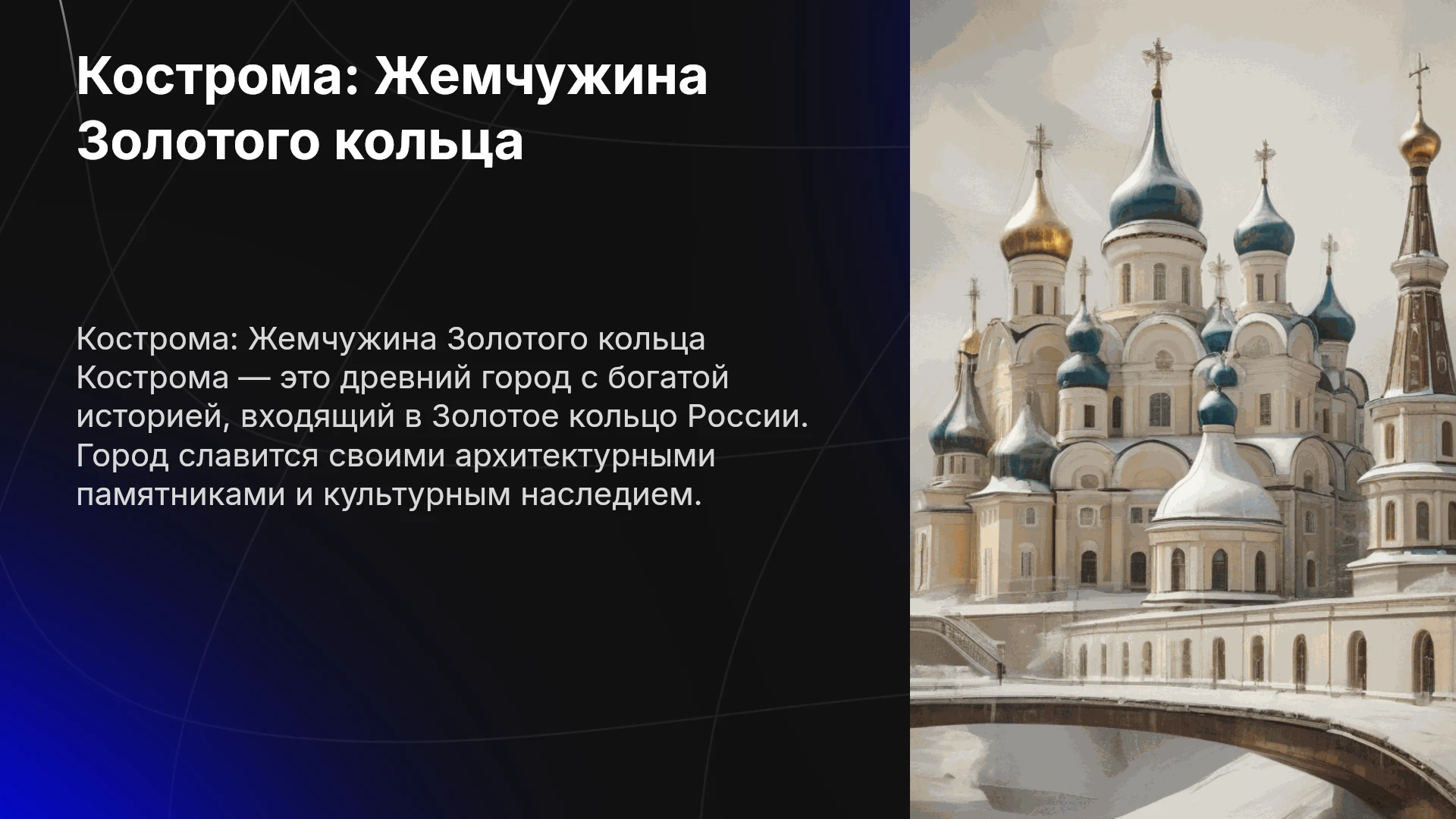 Кострома: Жемчужина Золотого кольца

Кострома: Жемчужина Золотого кольца Кострома — это древний город с богатой историей, входящий в Золотое кольцо России. Город славится своими архитектурными памятниками и культурным наследием.